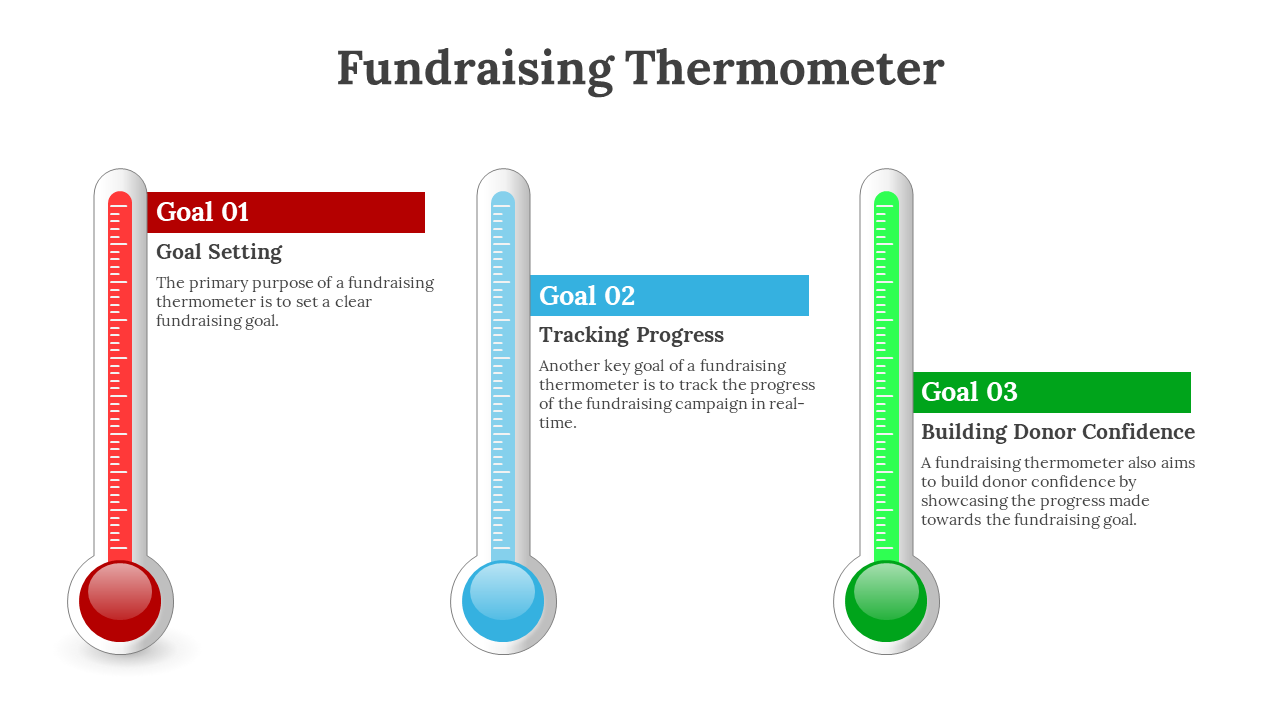 Fundraising Thermometer

Goal 01

Goal Setting

The primary purpose of a fundraising thermometer is to set a clear fundraising goal.

Goal 02

Tracking Progress

Another key goal of a fundraising thermometer is to track the progress of the fundraising campaign in real-time.

Goal 03

Building Donor Confidence

A fundraising thermometer also aims to build donor confidence by showcasing the progress made towards the fundraising goal.